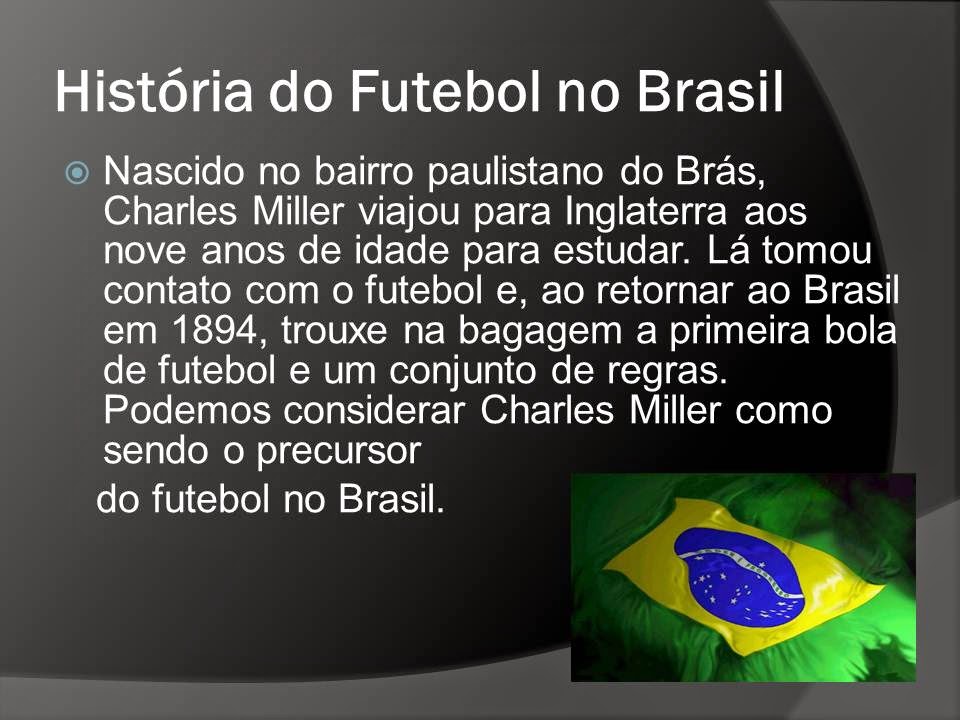 História do Futebol no Brasil

Nascido no bairro paulistano do Brás, Charles Miller viajou para Inglaterra aos nove anos de idade para estudar. Lá tomou contato com o futebol e, ao retornar ao Brasil em 1894, trouxe na bagagem a primeira bola de futebol e um conjunto de regras. Podemos considerar Charles Miller como sendo o precursor

do futebol no Brasil.